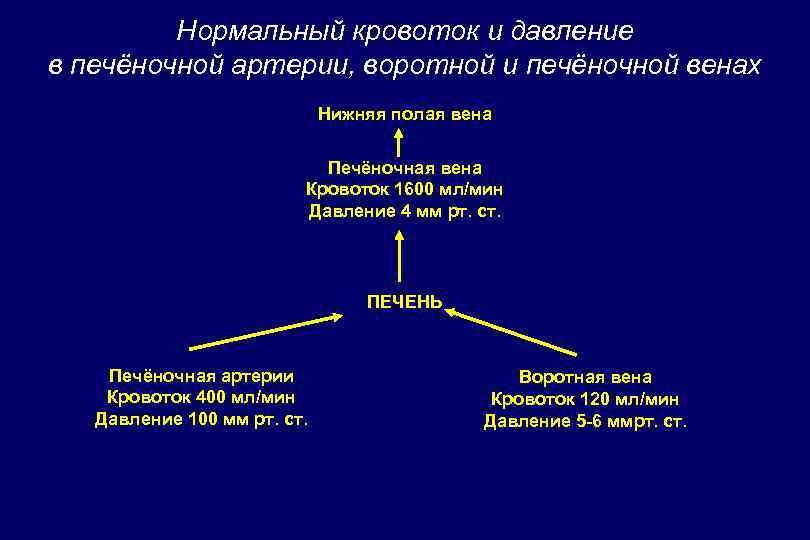 Нормальный кровоток и давление в печёночной артерии, воротной и печёночной венах

Нижняя полая вена

Печёночная вена
Кровоток 1600 мл/мин
Давление 4 мм рт. ст.

ПЕЧЕНЬ

Печёночная артерии
Кровоток 400 мл/мин
Давление 100 мм рт. ст.

Воротная вена
Кровоток 120 мл/мин
Давление 5-6 ммрт. ст.